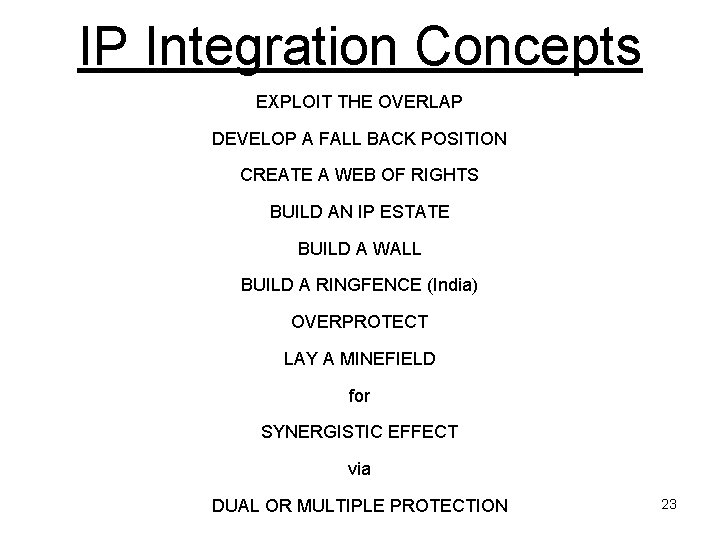 IP Integration Concepts

EXPLOIT THE OVERLAP

DEVELOP A FALL BACK POSITION

CREATE A WEB OF RIGHTS

BUILD AN IP ESTATE

BUILD A WALL

BUILD A RINGFENCE (India)

OVERPROTECT

LAY A MINEFIELD

for

SYNERGISTIC EFFECT

via

DUAL OR MULTIPLE PROTECTION

23